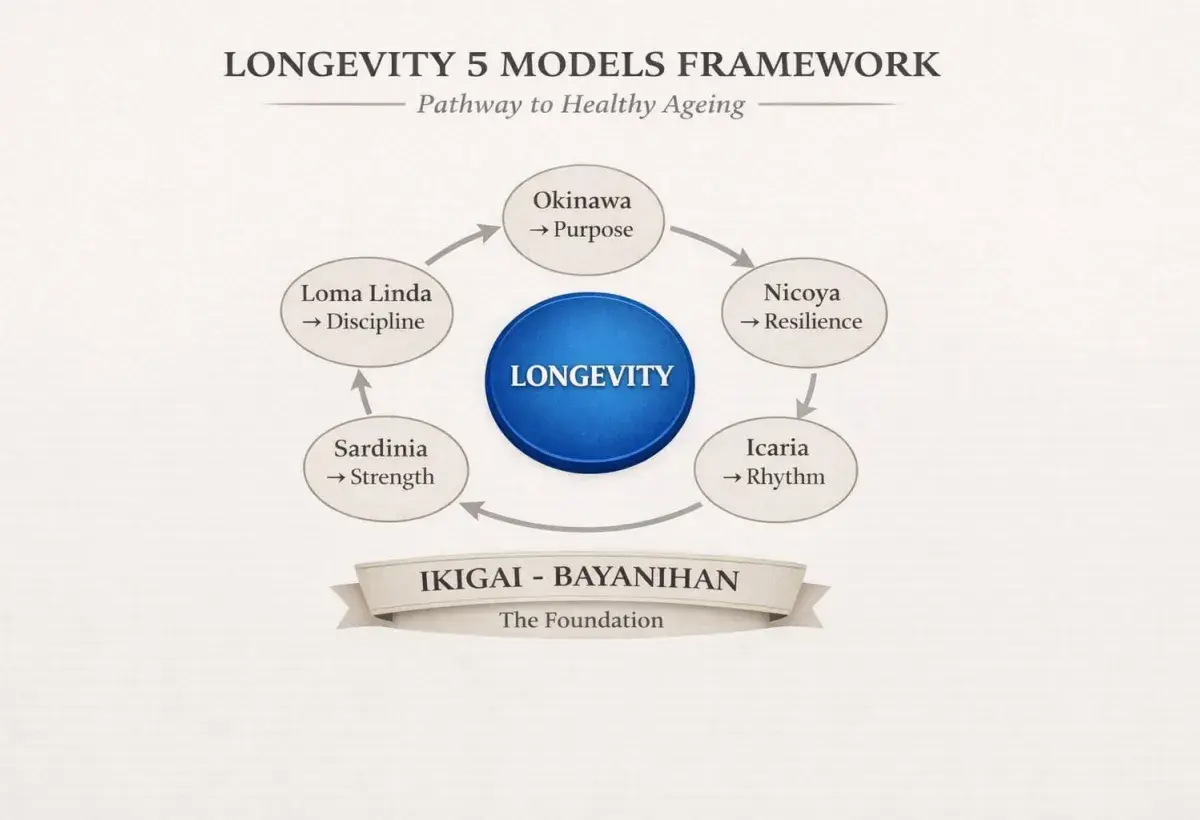 LONGEVITY 5 MODELS FRAMEWORK

Pathway to Healthy Ageing

Okinawa
→ Purpose

Nicoya
→ Resilience

Icaria
→ Rhythm

Sardinia
→ Strength

Loma Linda
→ Discipline

LONGEVITY

IKIGAI - BAYANIHAN

The Foundation